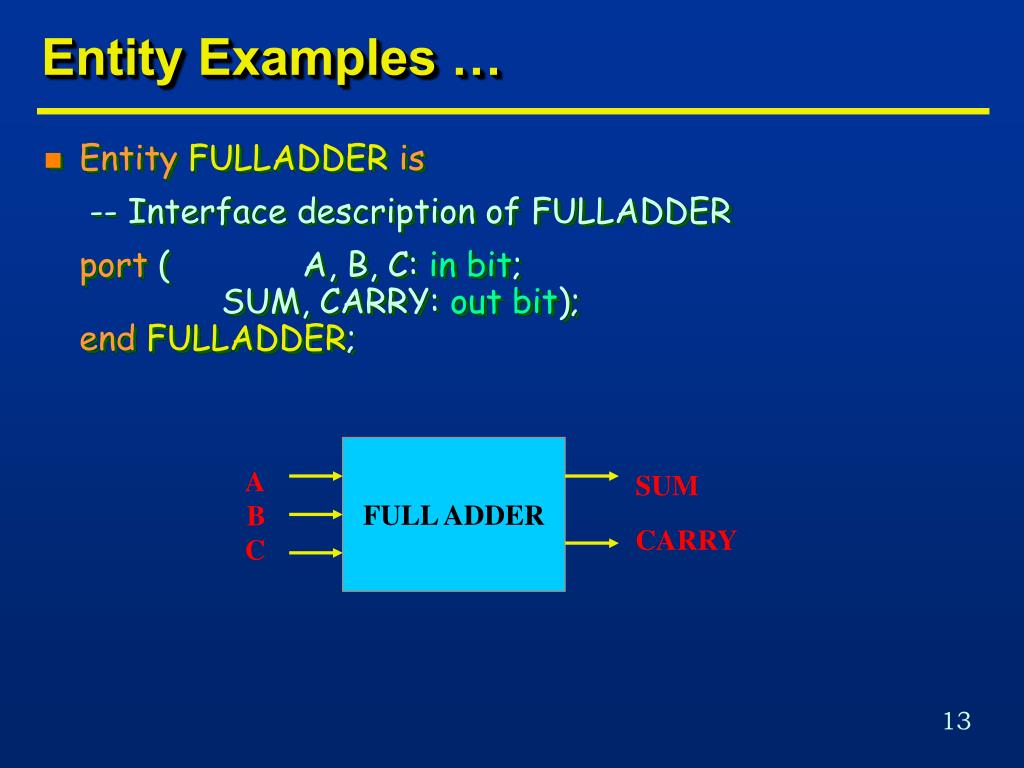 Entity Examples …

Entity FULLADDER is
-- Interface description of FULLADDER
port ( A, B, C: in bit;
SUM, CARRY: out bit);
end FULLADDER;

A
B
C
FULL ADDER
SUM
CARRY

13